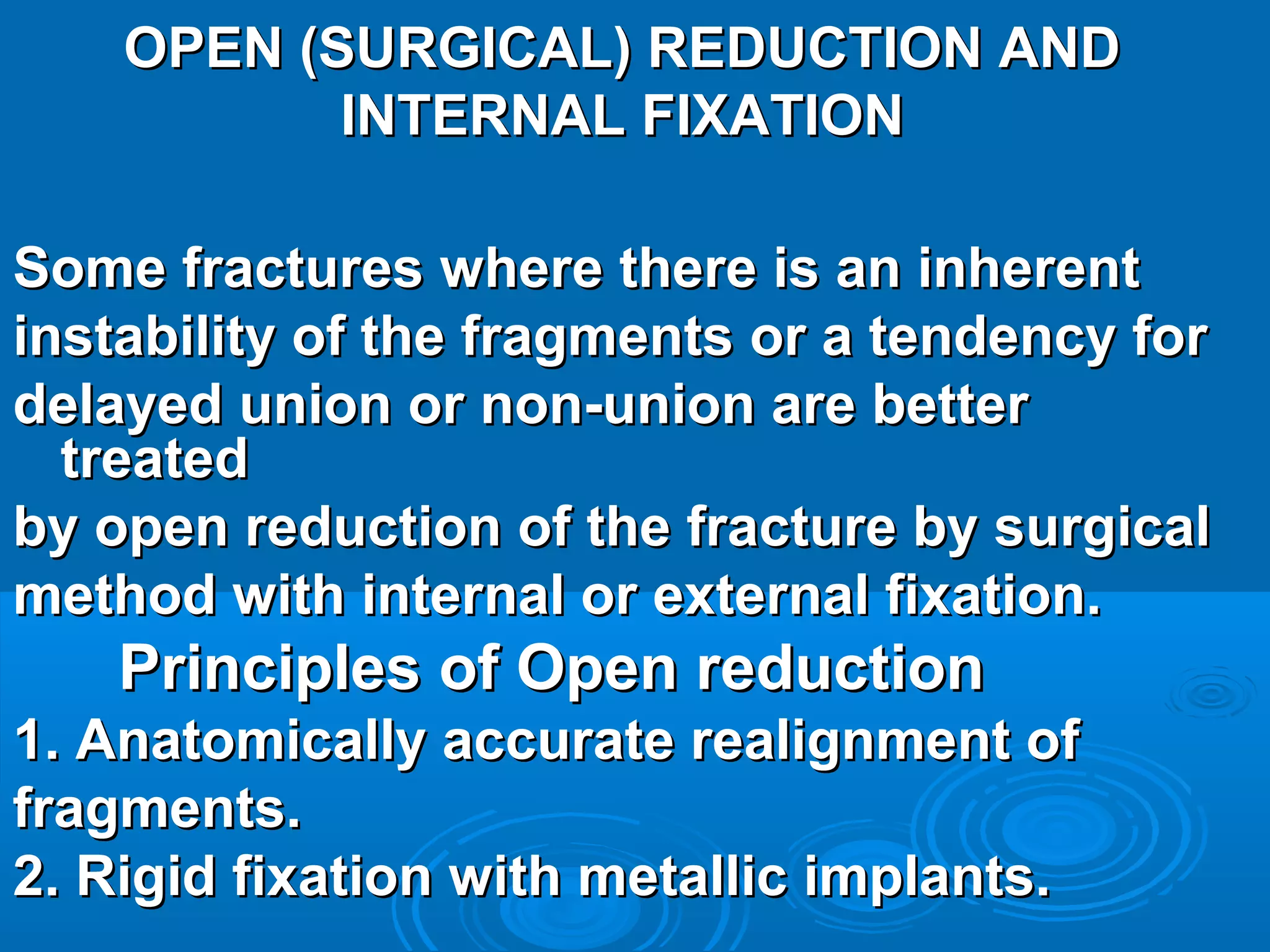 OPEN (SURGICAL) REDUCTION AND INTERNAL FIXATION

Some fractures where there is an inherent instability of the fragments or a tendency for delayed union or non-union are better treated
by open reduction of the fracture by surgical method with internal or external fixation.

Principles of Open reduction

1. Anatomically accurate realignment of fragments.

2. Rigid fixation with metallic implants.